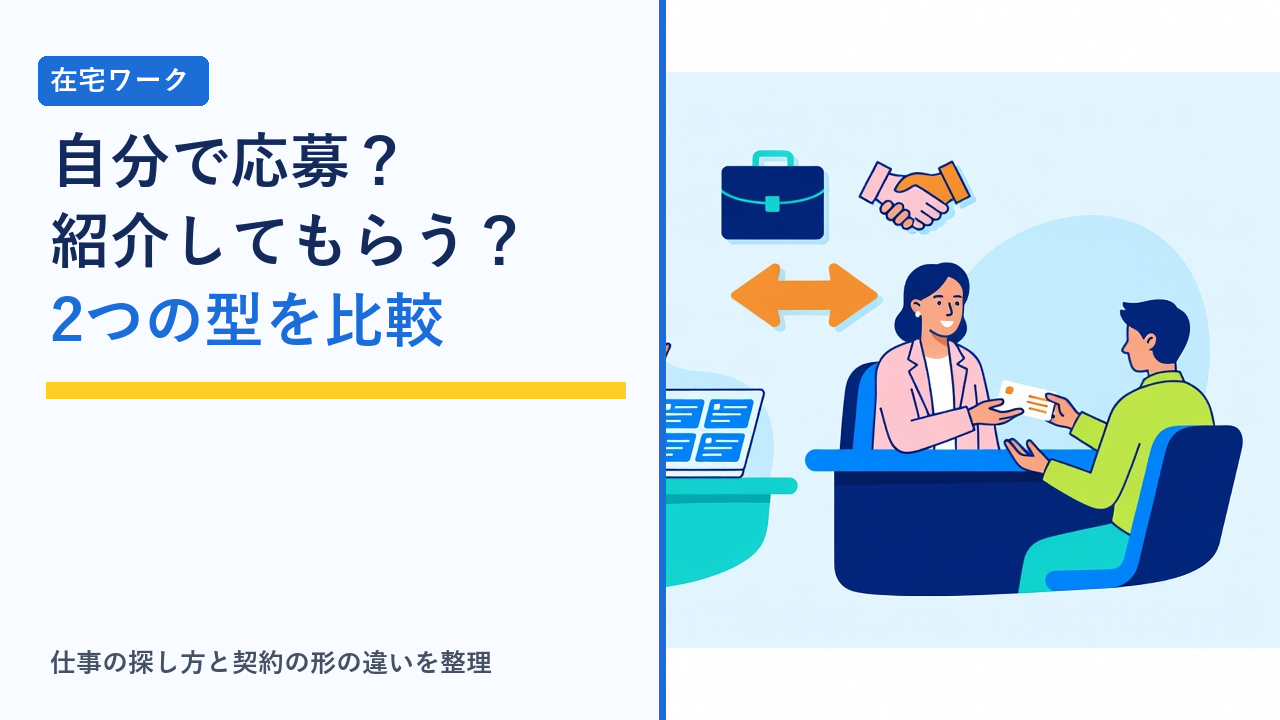 在宅ワーク

自分で応募？
紹介してもらう？
2つの型を比較

仕事の探し方と契約の形の違いを整理